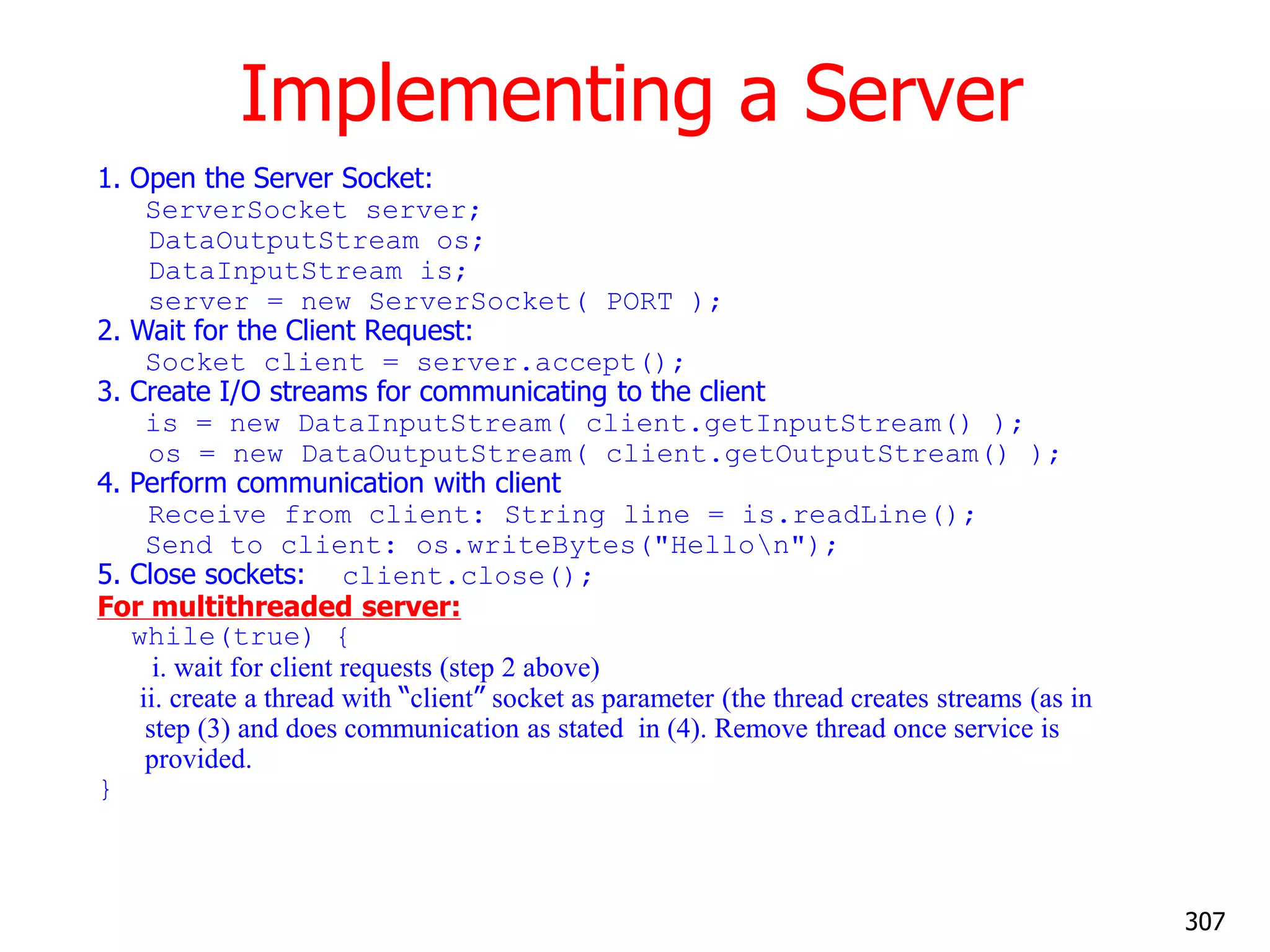 Implementing a Server

1. Open the Server Socket:
ServerSocket server;
DataOutputStream os;
DataInputStream is;
server = new ServerSocket( PORT );
2. Wait for the Client Request:
Socket client = server.accept();
3. Create I/O streams for communicating to the client
is = new DataInputStream( client.getInputStream() );
os = new DataOutputStream( client.getOutputStream() );
4. Perform communication with client
Receive from client: String line = is.readLine();
Send to client: os.writeBytes("Hello\n");
5. Close sockets: client.close();
For multithreaded server:
while(true) {
i. wait for client requests (step 2 above)
ii. create a thread with "client" socket as parameter (the thread creates streams (as in step (3) and does communication as stated in (4). Remove thread once service is provided.
}

307